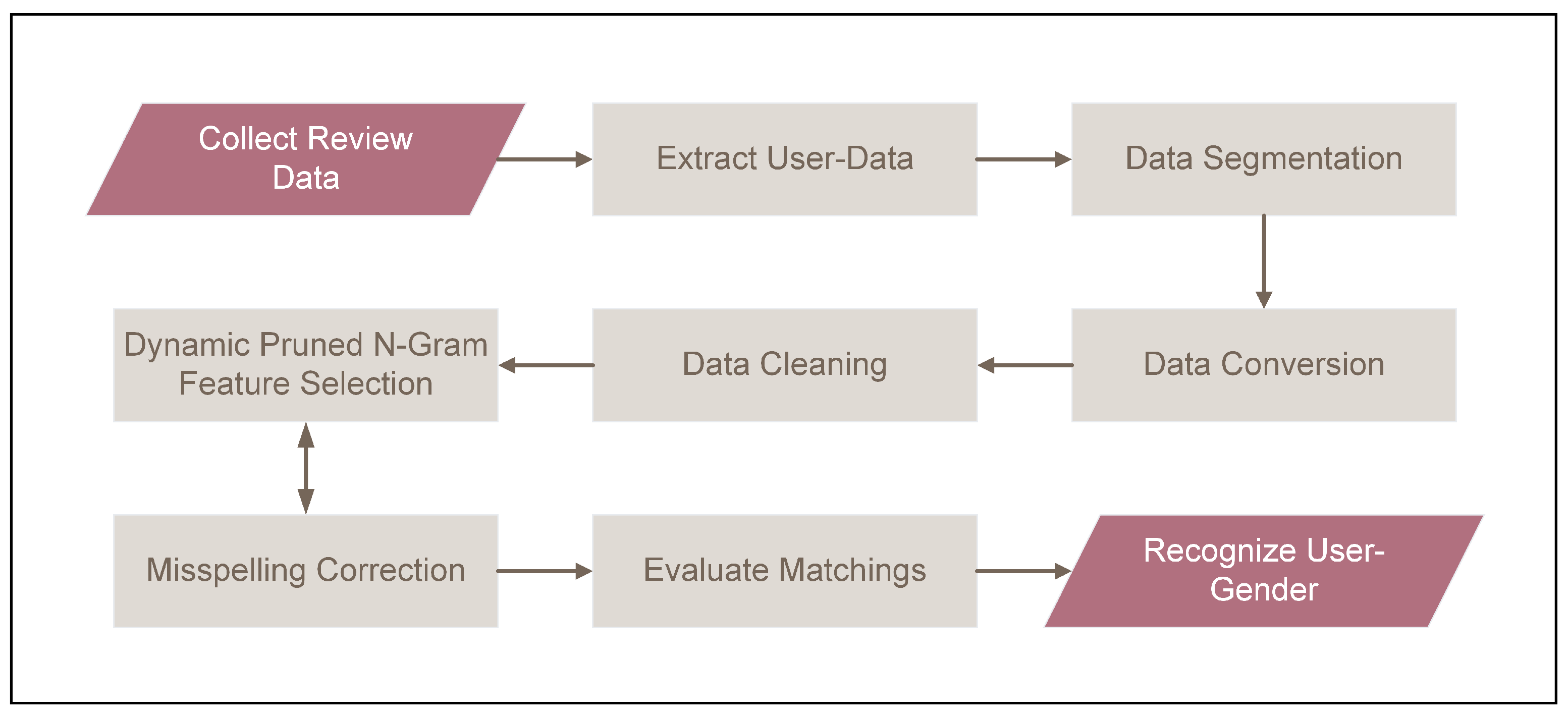 Collect Review Data

Extract User-Data

Data Segmentation

Data Conversion

Data Cleaning

Dynamic Pruned N-Gram Feature Selection

Misspelling Correction

Evaluate Matchings

Recognize User-Gender